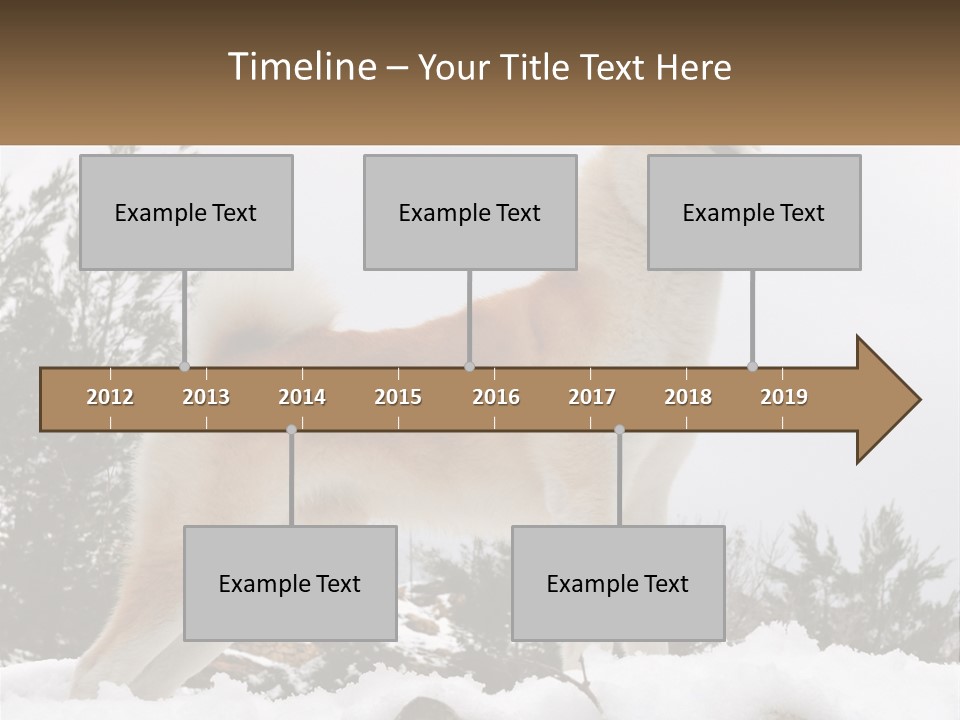 Timeline – Your Title Text Here

Example Text

Example Text

Example Text

2012 2013 2014 2015 2016 2017 2018 2019

Example Text

Example Text